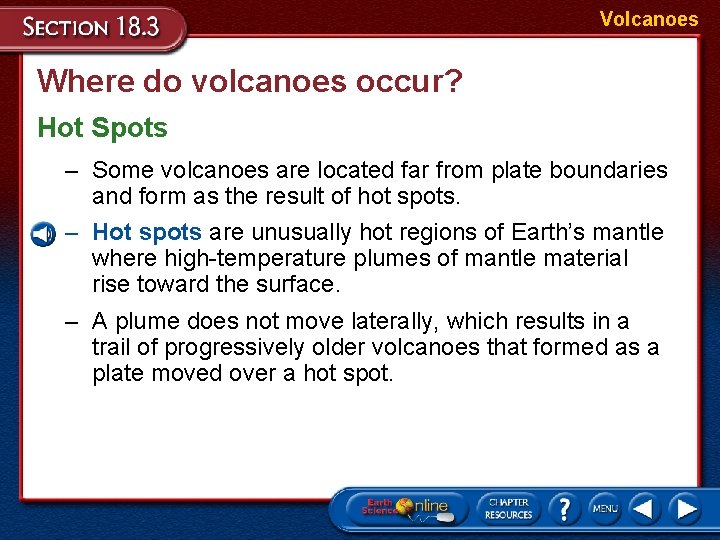 SECTION 18.3

Volcanoes

Where do volcanoes occur?

Hot Spots

– Some volcanoes are located far from plate boundaries and form as the result of hot spots.

– Hot spots are unusually hot regions of Earth's mantle where high-temperature plumes of mantle material rise toward the surface.

– A plume does not move laterally, which results in a trail of progressively older volcanoes that formed as a plate moved over a hot spot.

Earth Science Online

CHAPTER RESOURCES

?

MENU